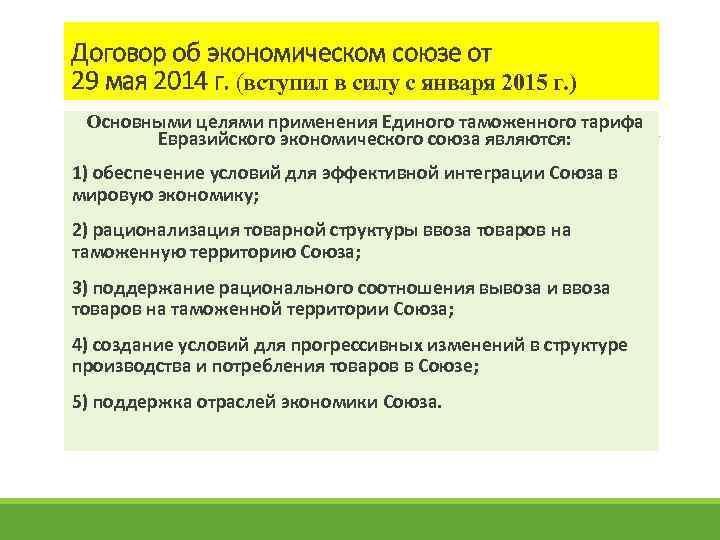 Договор об экономическом союзе от 29 мая 2014 г. (вступил в силу с января 2015 г.)

Основными целями применения Единого таможенного тарифа Евразийского экономического союза являются:

1) обеспечение условий для эффективной интеграции Союза в мировую экономику;

2) рационализация товарной структуры ввоза товаров на таможенную территорию Союза;

3) поддержание рационального соотношения вывоза и ввоза товаров на таможенной территории Союза;

4) создание условий для прогрессивных изменений в структуре производства и потребления товаров в Союзе;

5) поддержка отраслей экономики Союза.